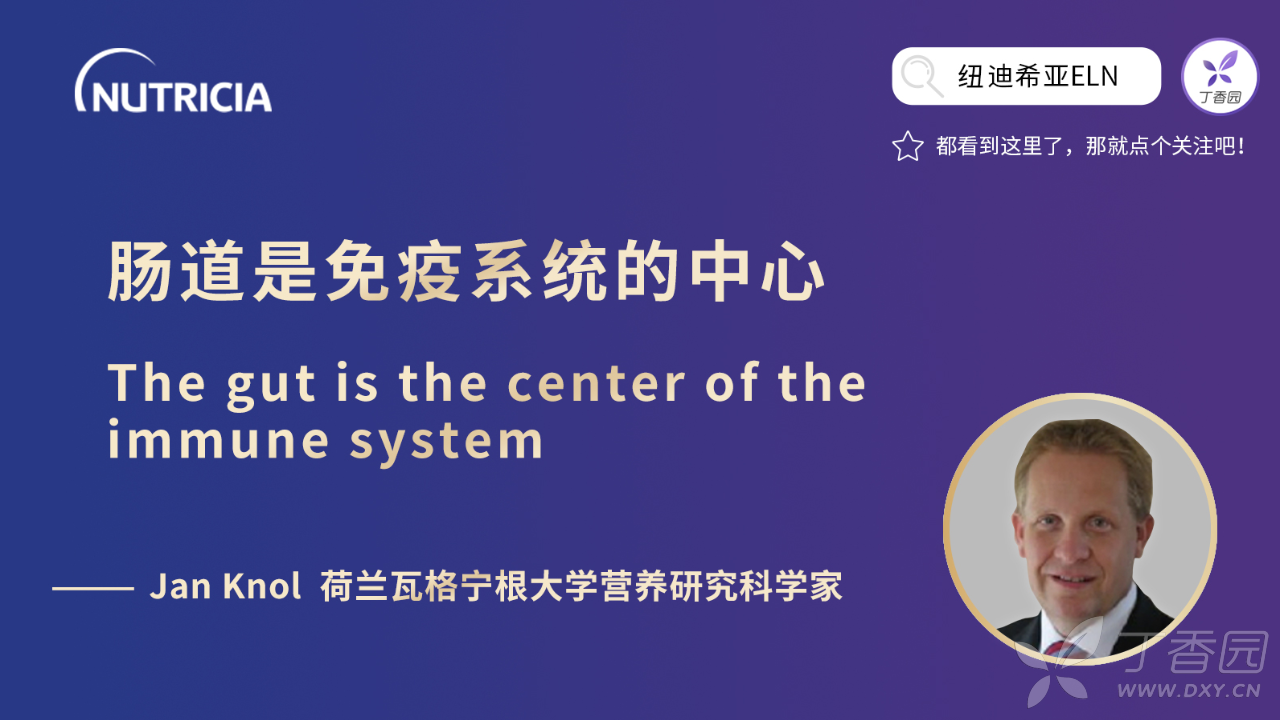 NUTRICIA

纽迪希亚ELN

丁香园

都看到这里了，那就点个关注吧！

肠道是免疫系统的中心

The gut is the center of the immune system

—— Jan Knol 荷兰瓦格宁根大学营养研究科学家

丁香园
WWW.DXY.CN